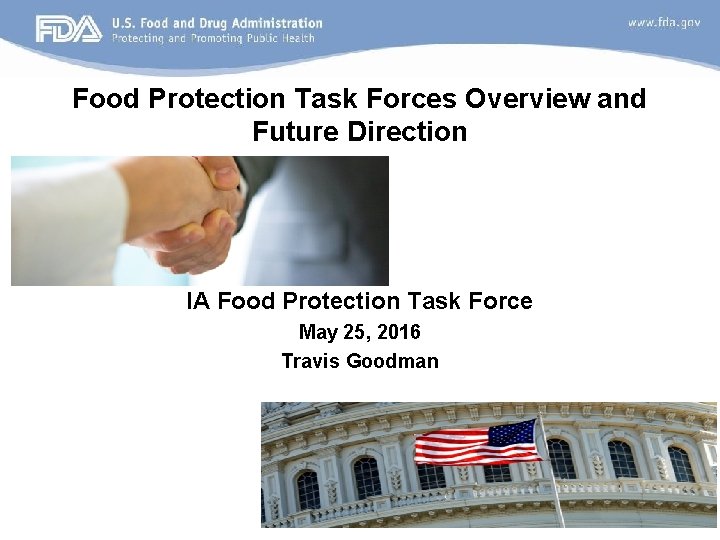 FDA U.S. Food and Drug Administration
Protecting and Promoting Public Health

www.fda.gov

Food Protection Task Forces Overview and Future Direction

IA Food Protection Task Force

May 25, 2016

Travis Goodman